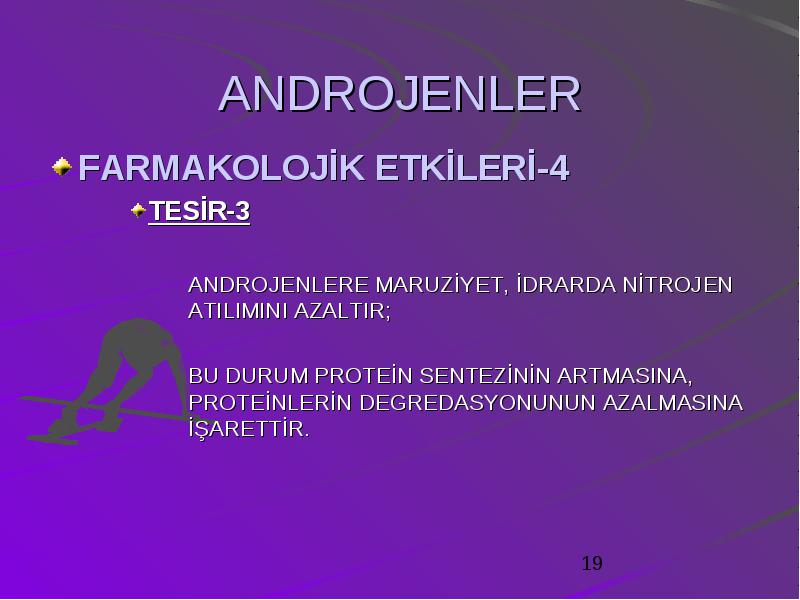 ANDROJENLER

FARMAKOLOJİK ETKİLERİ-4

TESİR-3

ANDROJENLERE MARUZİYET, İDRARDA NİTROJEN ATILIMINI AZALTIR;

BU DURUM PROTEİN SENTEZİNİN ARTMASINA, PROTEİNLERİN DEGREDASYONUNUN AZALMASINA İŞARETTİR.

19